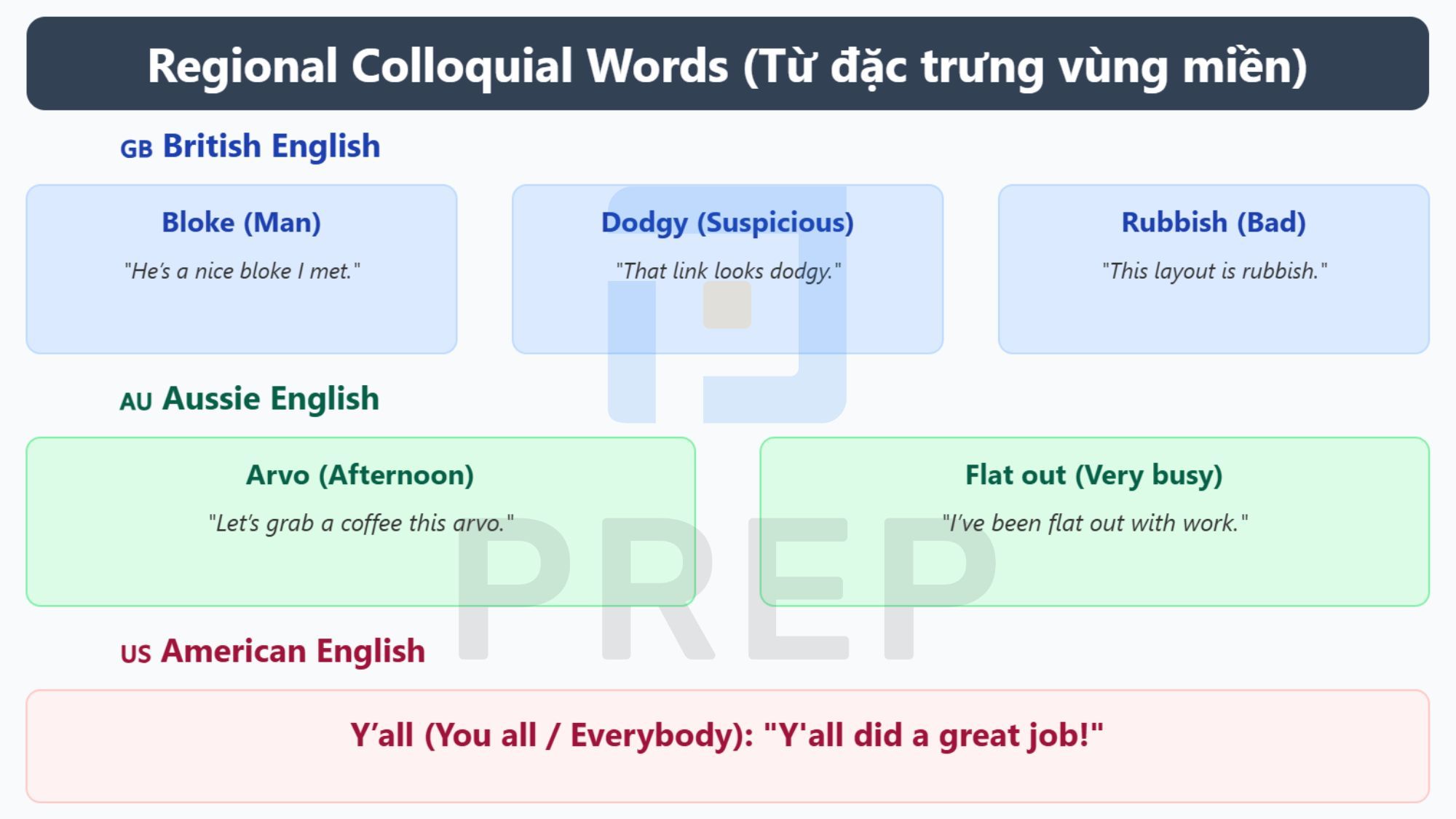 Regional Colloquial Words (Từ đặc trưng vùng miền)

GB British English

Bloke (Man)

"He's a nice bloke I met."

Dodgy (Suspicious)

"That link looks dodgy."

Rubbish (Bad)

"This layout is rubbish."

AU Aussie English

Arvo (Afternoon)

"Let's grab a coffee this arvo."

Flat out (Very busy)

"I've been flat out with work."

US American English

Y'all (You all / Everybody): "Y'all did a great job!"

PREP